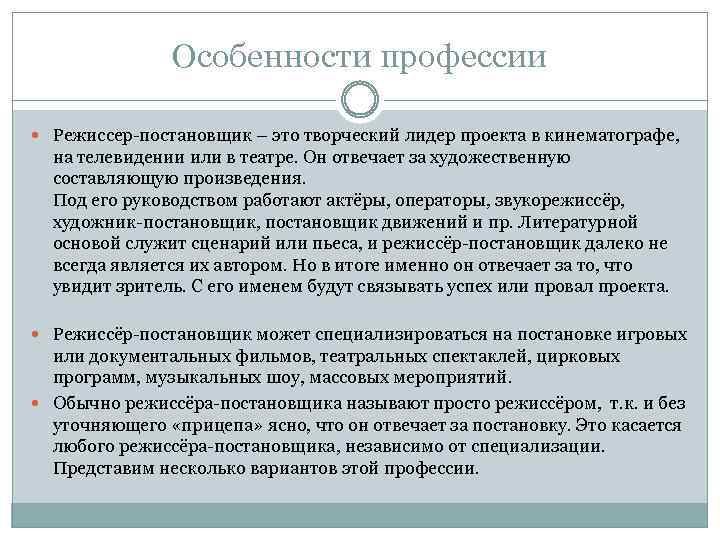 Особенности профессии

Режиссер-постановщик – это творческий лидер проекта в кинематографе, на телевидении или в театре. Он отвечает за художественную составляющую произведения.
Под его руководством работают актёры, операторы, звукорежиссёр, художник-постановщик, постановщик движений и пр. Литературной основой служит сценарий или пьеса, и режиссёр-постановщик далеко не всегда является их автором. Но в итоге именно он отвечает за то, что увидит зритель. С его именем будут связывать успех или провал проекта.

Режиссёр-постановщик может специализироваться на постановке игровых или документальных фильмов, театральных спектаклей, цирковых программ, музыкальных шоу, массовых мероприятий.

Обычно режиссёра-постановщика называют просто режиссёром, т.к. и без уточняющего «прицепа» ясно, что он отвечает за постановку. Это касается любого режиссёра-постановщика, независимо от специализации. Представим несколько вариантов этой профессии.